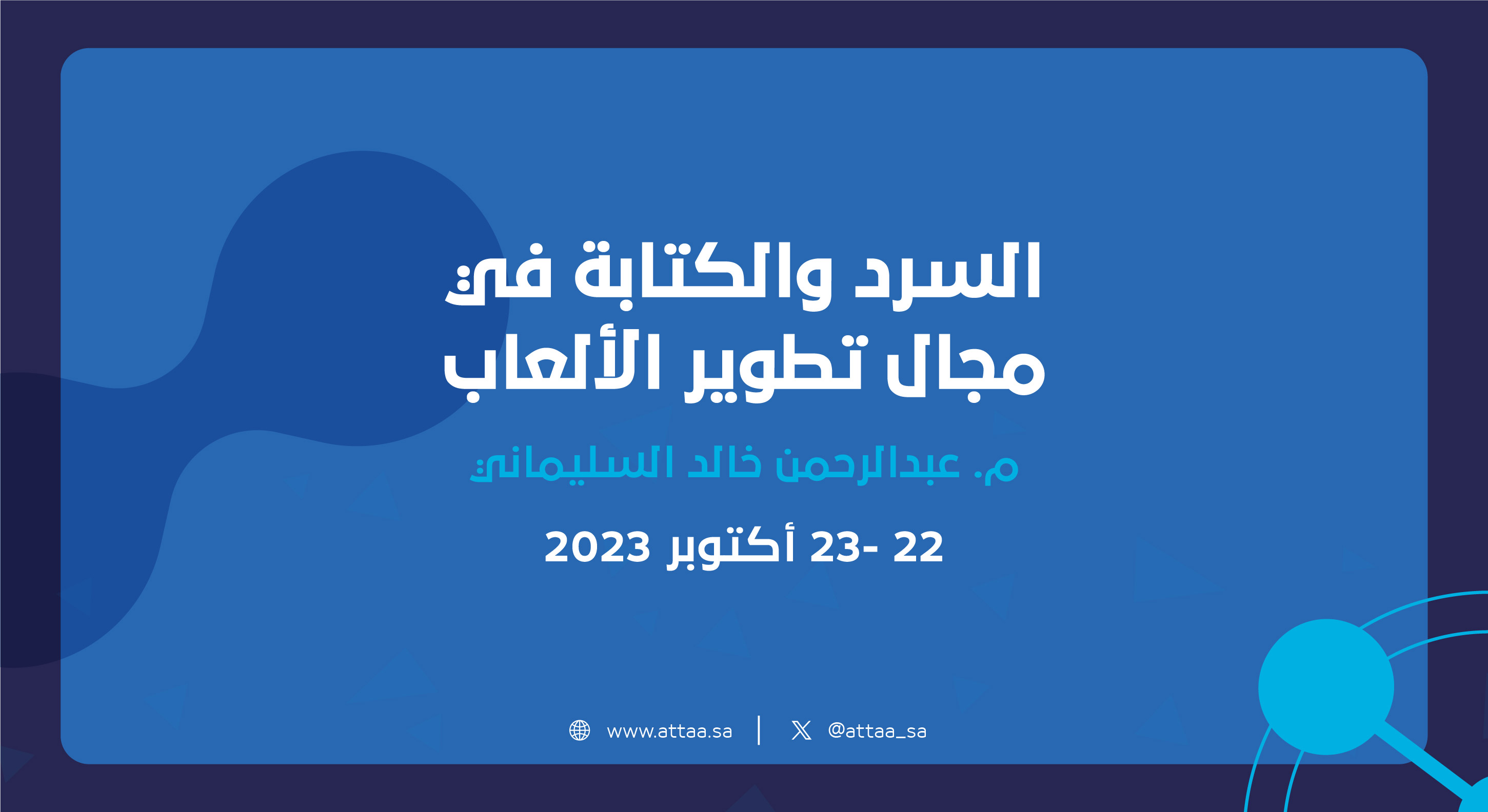 السرد والكتابة في مجال تطوير الألعاب

م. عبدالرحمن خالد السليماني

22 -23 أكتوبر 2023

www.attaa.sa | @attaa_sa